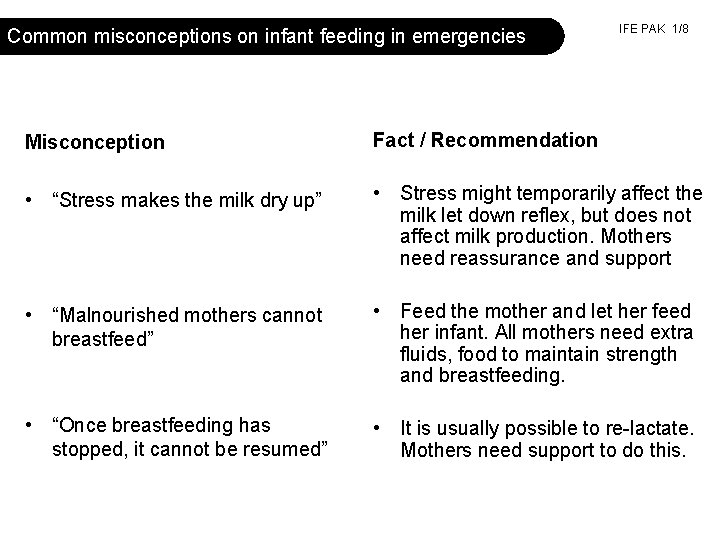 Common misconceptions on infant feeding in emergencies

IFE PAK 1/8

Misconception

• “Stress makes the milk dry up”

• “Malnourished mothers cannot breastfeed”

• “Once breastfeeding has stopped, it cannot be resumed”

Fact / Recommendation

• Stress might temporarily affect the milk let down reflex, but does not affect milk production. Mothers need reassurance and support

• Feed the mother and let her feed her infant. All mothers need extra fluids, food to maintain strength and breastfeeding.

• It is usually possible to re-lactate. Mothers need support to do this.